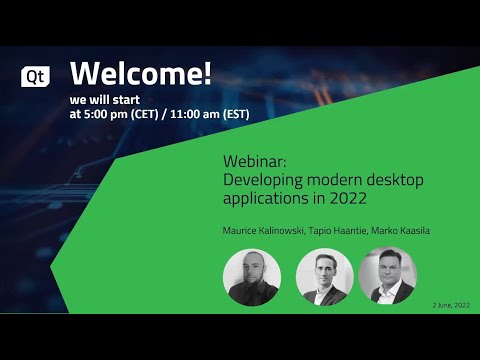 Qt

Welcome!

we will start
at 5:00 pm (CET) / 11:00 am (EST)

Webinar:
Developing modern desktop applications in 2022

Maurice Kalinowski, Tapio Haantie, Marko Kaasila

2 June, 2022